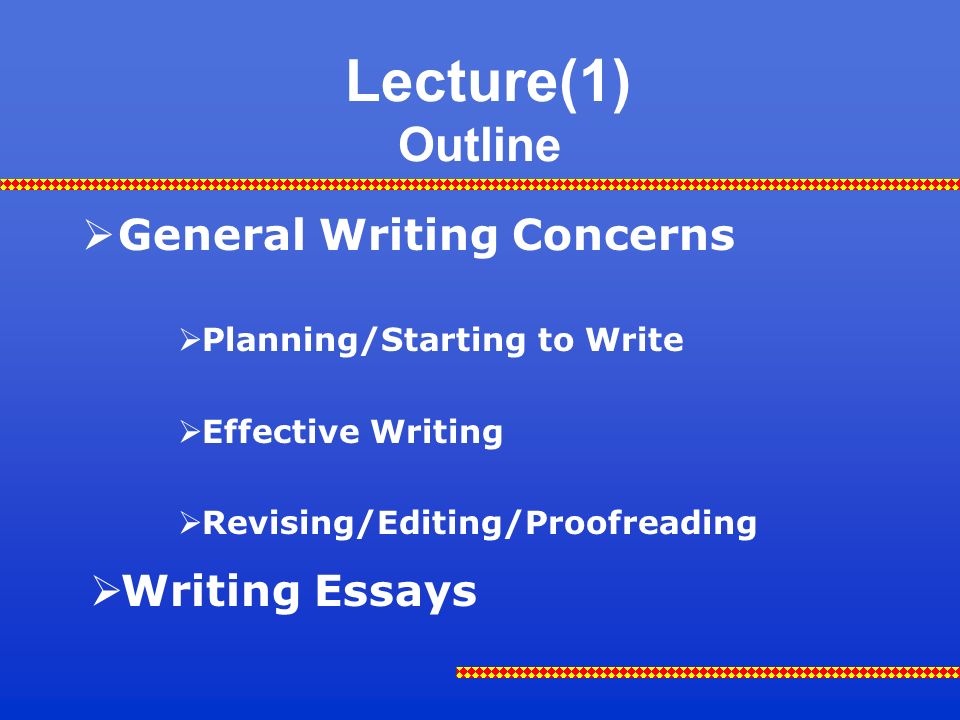 Lecture(1)
Outline

➢General Writing Concerns

➢Planning/Starting to Write

➢Effective Writing

➢Revising/Editing/Proofreading

➢Writing Essays